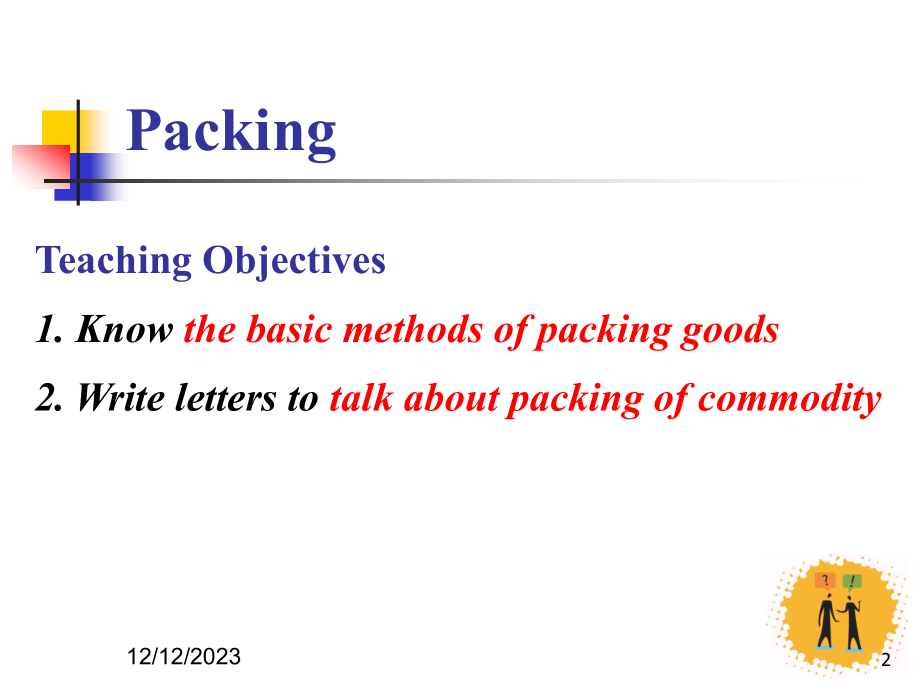 Packing

Teaching Objectives

1. Know the basic methods of packing goods

2. Write letters to talk about packing of commodity

?
!

12/12/2023

2